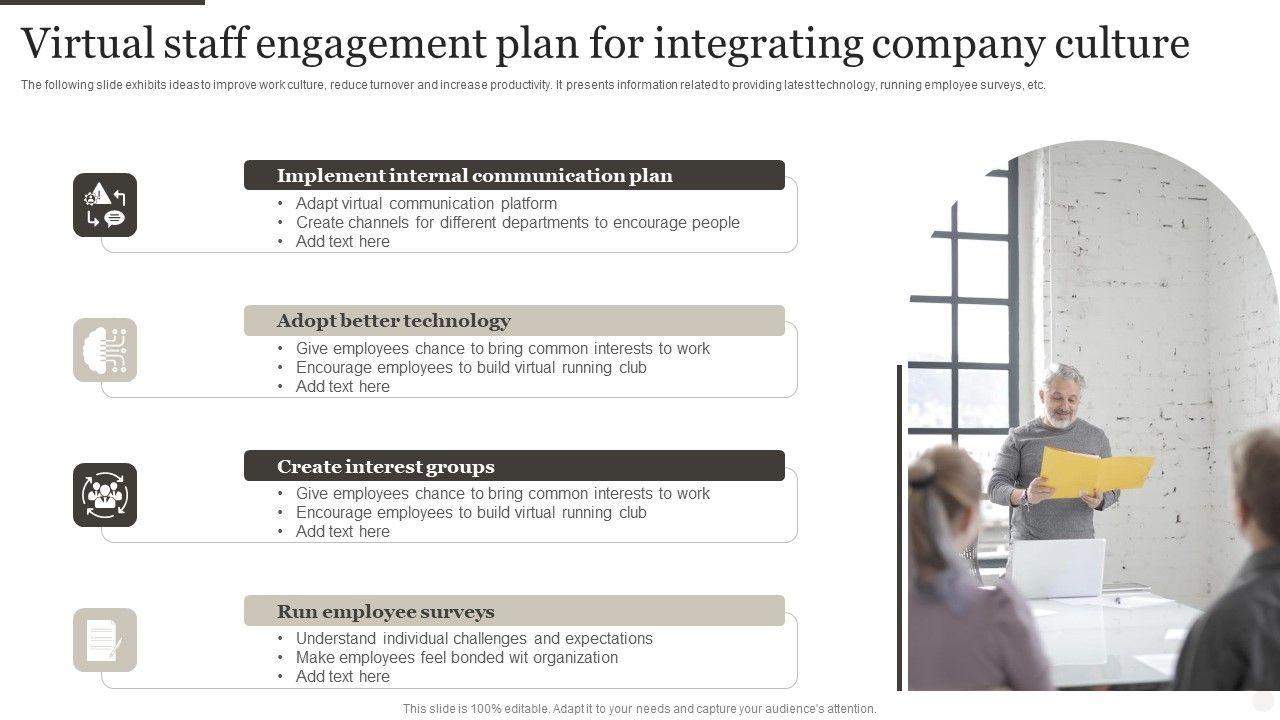 Virtual staff engagement plan for integrating company culture

The following slide exhibits ideas to improve work culture, reduce turnover and increase productivity. It presents information related to providing latest technology, running employee surveys, etc.

Implement internal communication plan
• Adapt virtual communication platform
• Create channels for different departments to encourage people
• Add text here

Adopt better technology
• Give employees chance to bring common interests to work
• Encourage employees to build virtual running club
• Add text here

Create interest groups
• Give employees chance to bring common interests to work
• Encourage employees to build virtual running club
• Add text here

Run employee surveys
• Understand individual challenges and expectations
• Make employees feel bonded wit organization
• Add text here

This slide is 100% editable. Adapt it to your needs and capture your audience's attention.